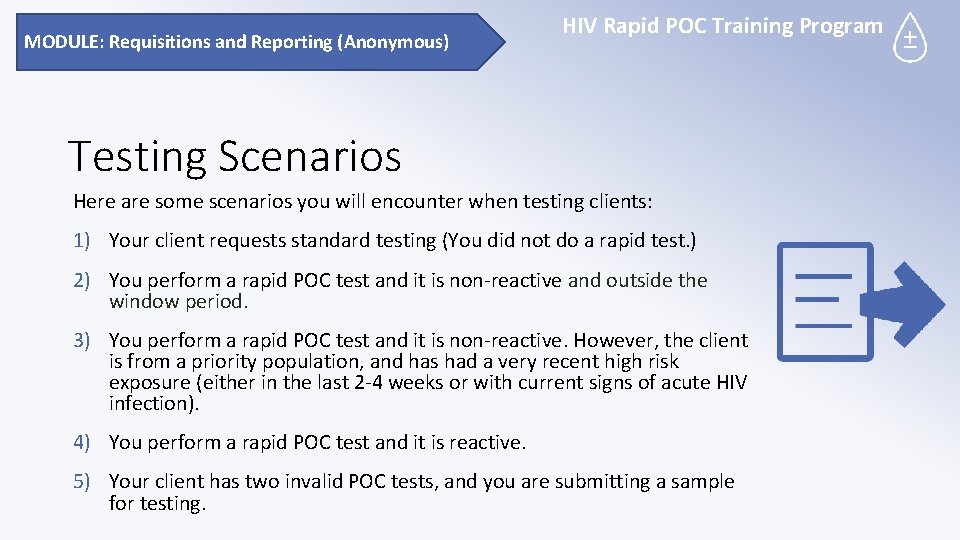 MODULE: Requisitions and Reporting (Anonymous)

HIV Rapid POC Training Program

±

Testing Scenarios

Here are some scenarios you will encounter when testing clients:

1) Your client requests standard testing (You did not do a rapid test.)

2) You perform a rapid POC test and it is non-reactive and outside the window period.

3) You perform a rapid POC test and it is non-reactive. However, the client is from a priority population, and has had a very recent high risk exposure (either in the last 2-4 weeks or with current signs of acute HIV infection).

4) You perform a rapid POC test and it is reactive.

5) Your client has two invalid POC tests, and you are submitting a sample for testing.